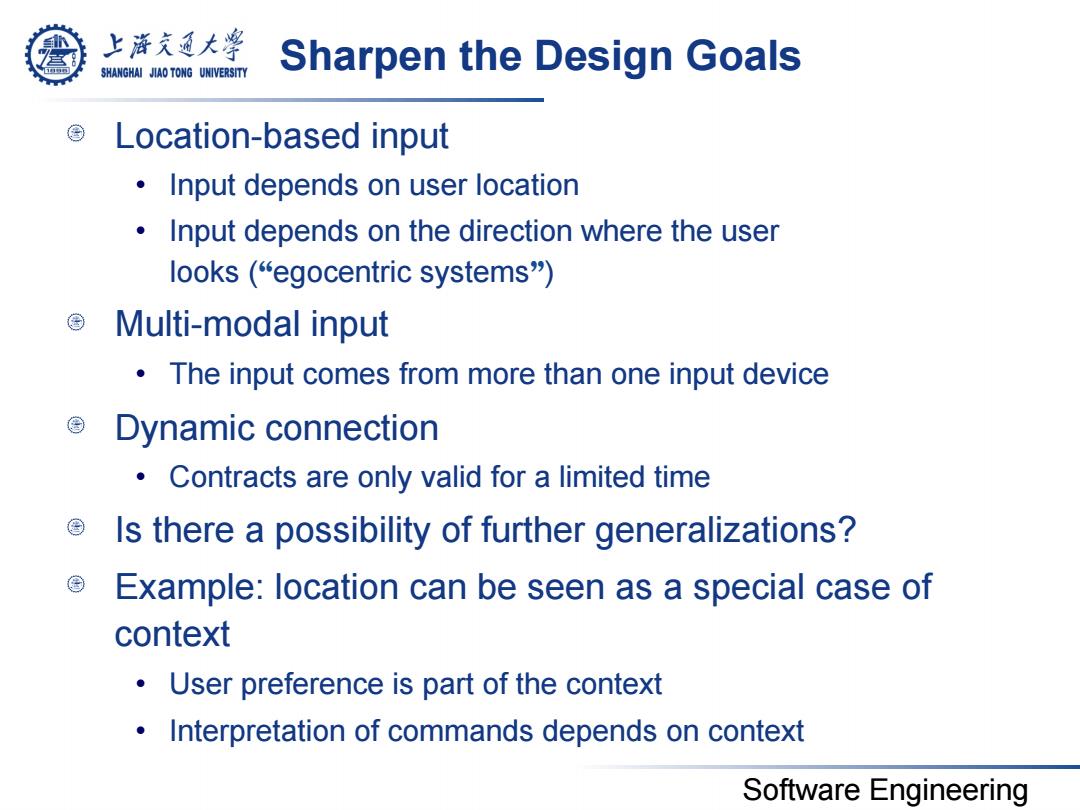 上海交通大學
SHANGHAI JIAO TONG UNIVERSITY

Sharpen the Design Goals

Location-based input
• Input depends on user location
• Input depends on the direction where the user looks (“egocentric systems”)

Multi-modal input
• The input comes from more than one input device

Dynamic connection
• Contracts are only valid for a limited time

Is there a possibility of further generalizations?

Example: location can be seen as a special case of context
• User preference is part of the context
• Interpretation of commands depends on context

Software Engineering